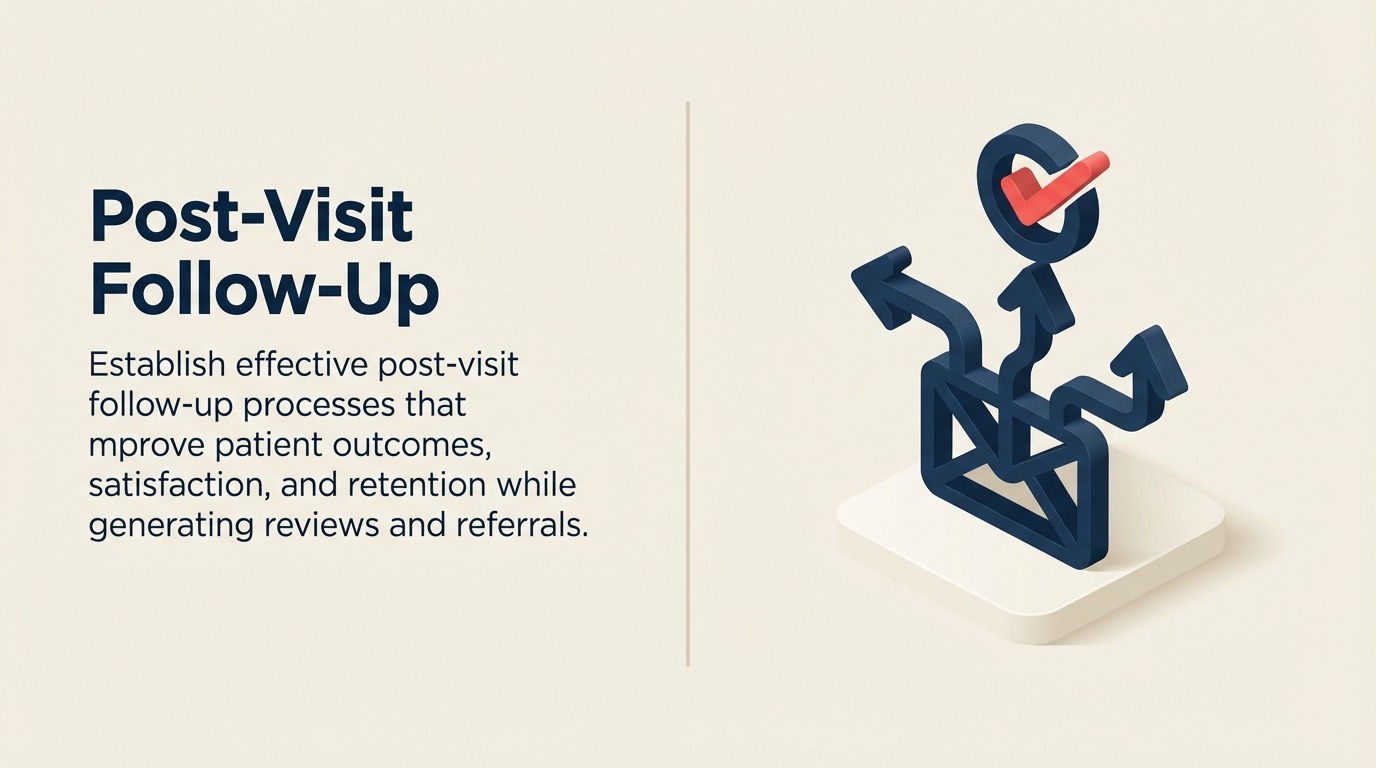 Post-Visit Follow-Up

Establish effective post-visit follow-up processes that mprove patient outcomes, satisfaction, and retention while generating reviews and referrals.